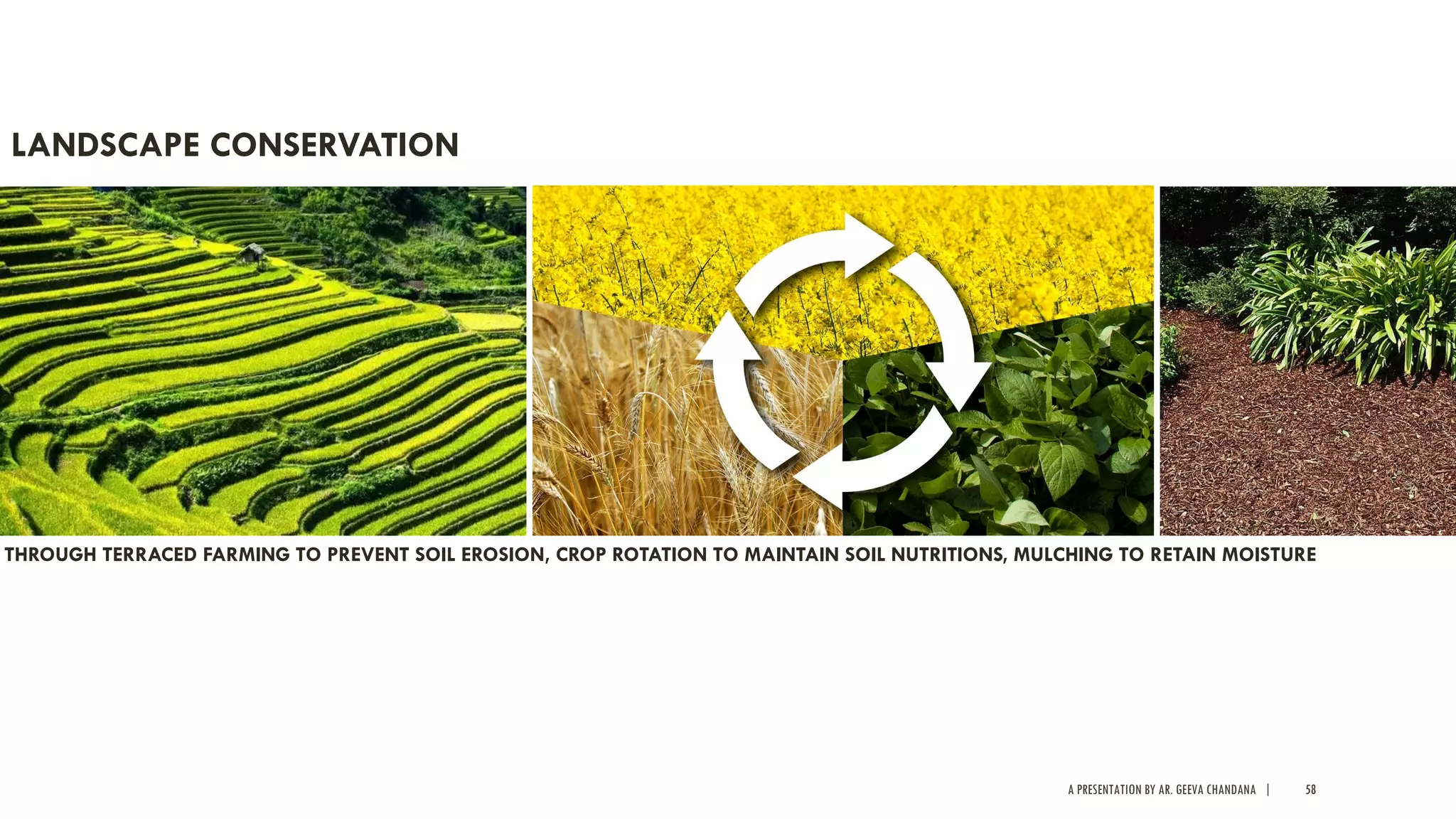 LANDSCAPE CONSERVATION

THROUGH TERRACED FARMING TO PREVENT SOIL EROSION, CROP ROTATION TO MAINTAIN SOIL NUTRITIONS, MULCHING TO RETAIN MOISTURE

A PRESENTATION BY AR. GEEVA CHANDANA | 58